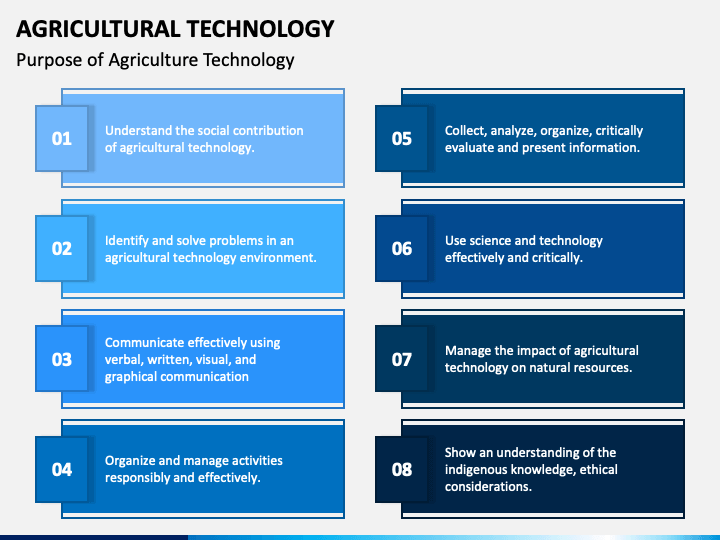 AGRICULTURAL TECHNOLOGY

Purpose of Agriculture Technology

01

Understand the social contribution of agricultural technology.

02

Identify and solve problems in an agricultural technology environment.

03

Communicate effectively using verbal, written, visual, and graphical communication

04

Organize and manage activities responsibly and effectively.

05

Collect, analyze, organize, critically evaluate and present information.

06

Use science and technology effectively and critically.

07

Manage the impact of agricultural technology on natural resources.

08

Show an understanding of the indigenous knowledge, ethical considerations.